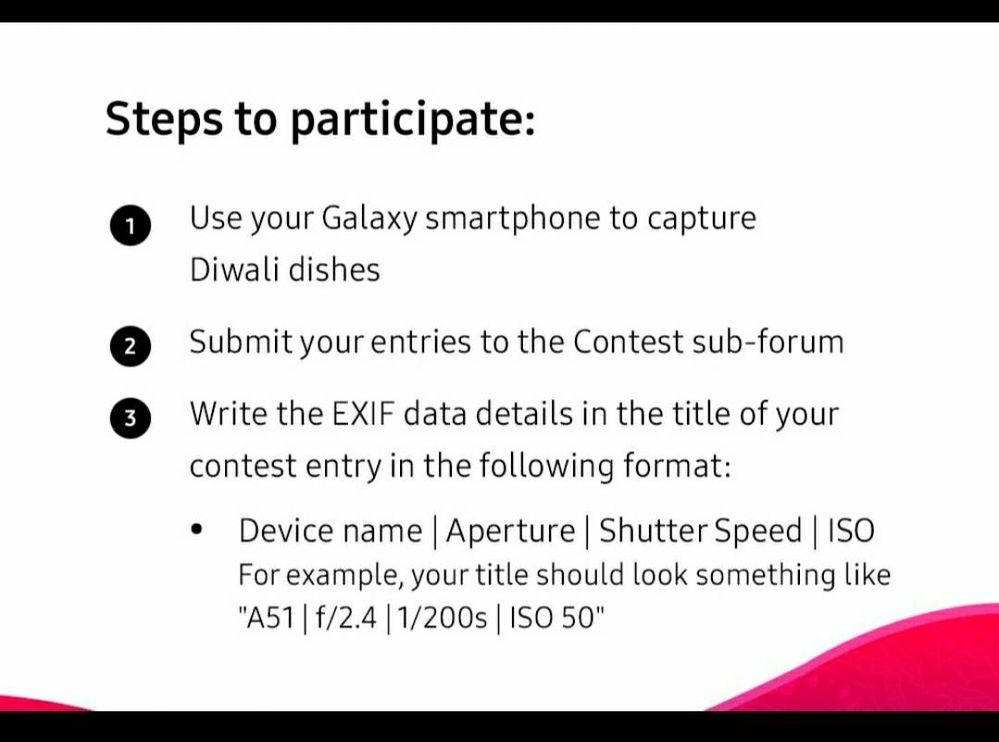 Steps to participate:

1 Use your Galaxy smartphone to capture Diwali dishes

2 Submit your entries to the Contest sub-forum

3 Write the EXIF data details in the title of your contest entry in the following format:

• Device name | Aperture | Shutter Speed | ISO
For example, your title should look something like "A51 | f/2.4 | 1/200s | ISO 50"